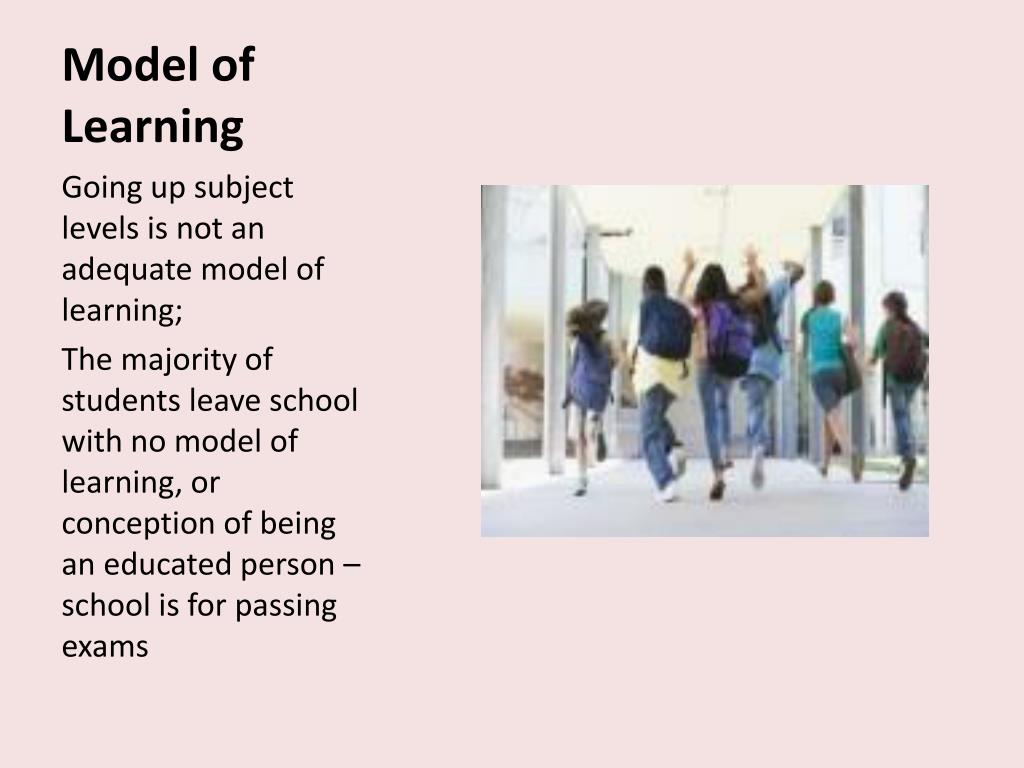 Model of Learning

Going up subject levels is not an adequate model of learning;

The majority of students leave school with no model of learning, or conception of being an educated person – school is for passing exams